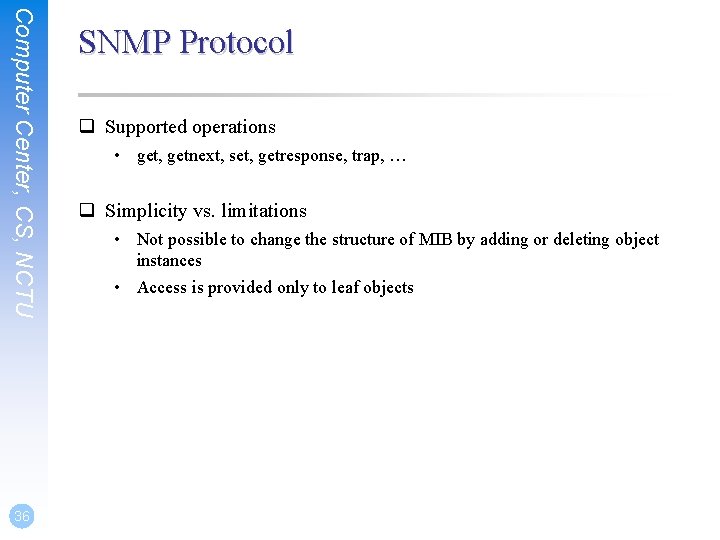 Computer Center, CS, NCTU

SNMP Protocol

❑ Supported operations
• get, getnext, set, getresponse, trap, …

❑ Simplicity vs. limitations
• Not possible to change the structure of MIB by adding or deleting object instances
• Access is provided only to leaf objects

36